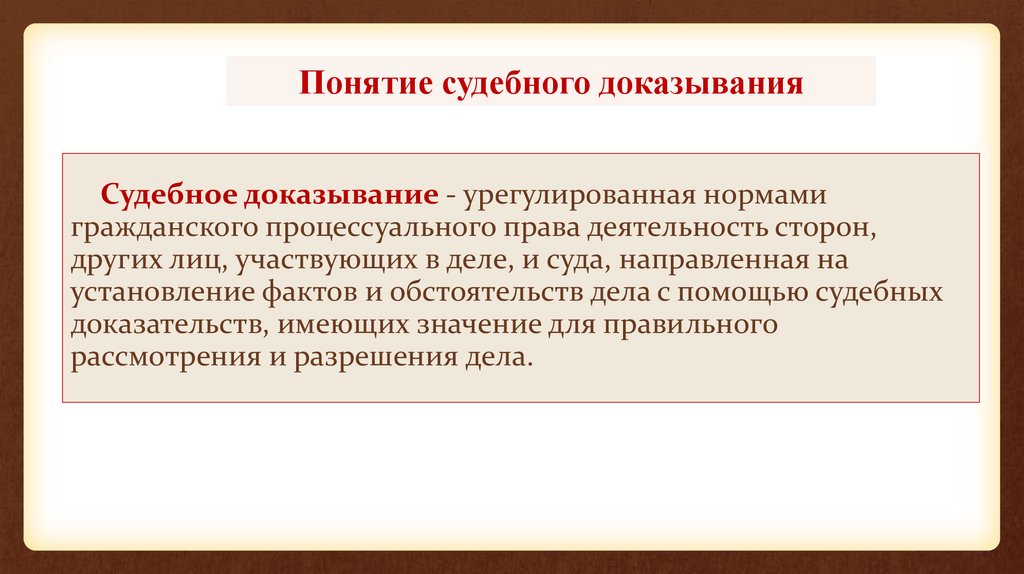 Понятие судебного доказывания

Судебное доказывание - урегулированная нормами гражданского процессуального права деятельность сторон, других лиц, участвующих в деле, и суда, направленная на установление фактов и обстоятельств дела с помощью судебных доказательств, имеющих значение для правильного рассмотрения и разрешения дела.